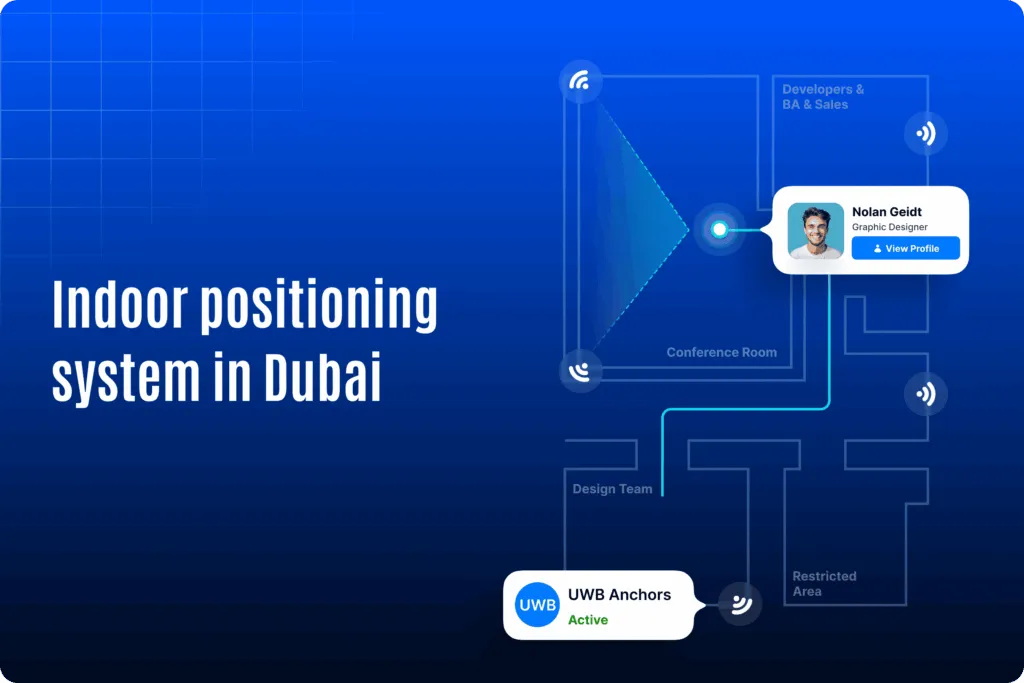 Indoor positioning system in Dubai

Developers & BA & Sales

Nolan Geidt
Graphic Designer
View Profile

Conference Room

Design Team

Restricted Area

UWB
UWB Anchors
Active